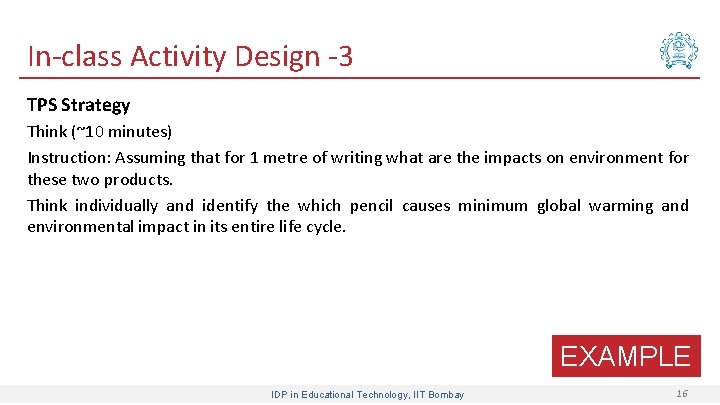 In-class Activity Design -3

TPS Strategy

Think (~10 minutes)

Instruction: Assuming that for 1 metre of writing what are the impacts on environment for these two products.

Think individually and identify the which pencil causes minimum global warming and environmental impact in its entire life cycle.

EXAMPLE

IDP in Educational Technology, IIT Bombay

16